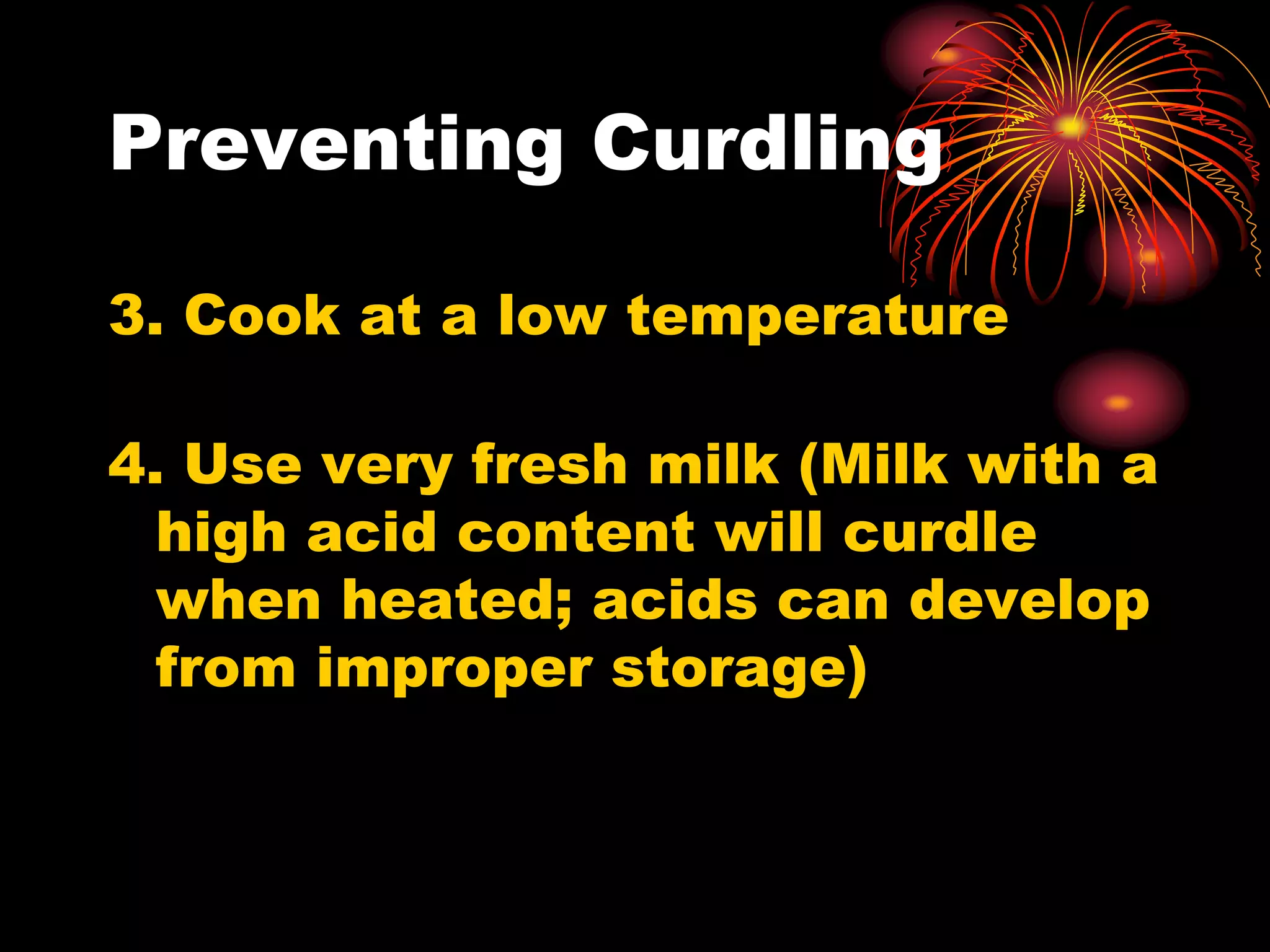 Preventing Curdling

3. Cook at a low temperature

4. Use very fresh milk (Milk with a high acid content will curdle when heated; acids can develop from improper storage)